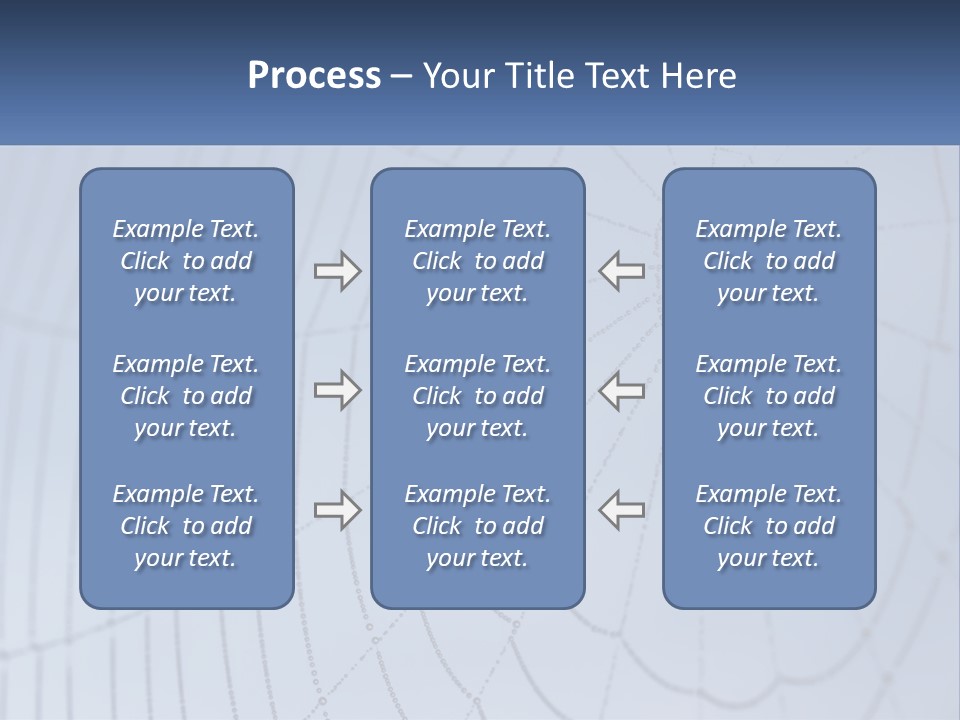 Process – Your Title Text Here

Example Text. Click to add your text.

Example Text. Click to add your text.

Example Text. Click to add your text.

Example Text. Click to add your text.

Example Text. Click to add your text.

Example Text. Click to add your text.

Example Text. Click to add your text.

Example Text. Click to add your text.

Example Text. Click to add your text.